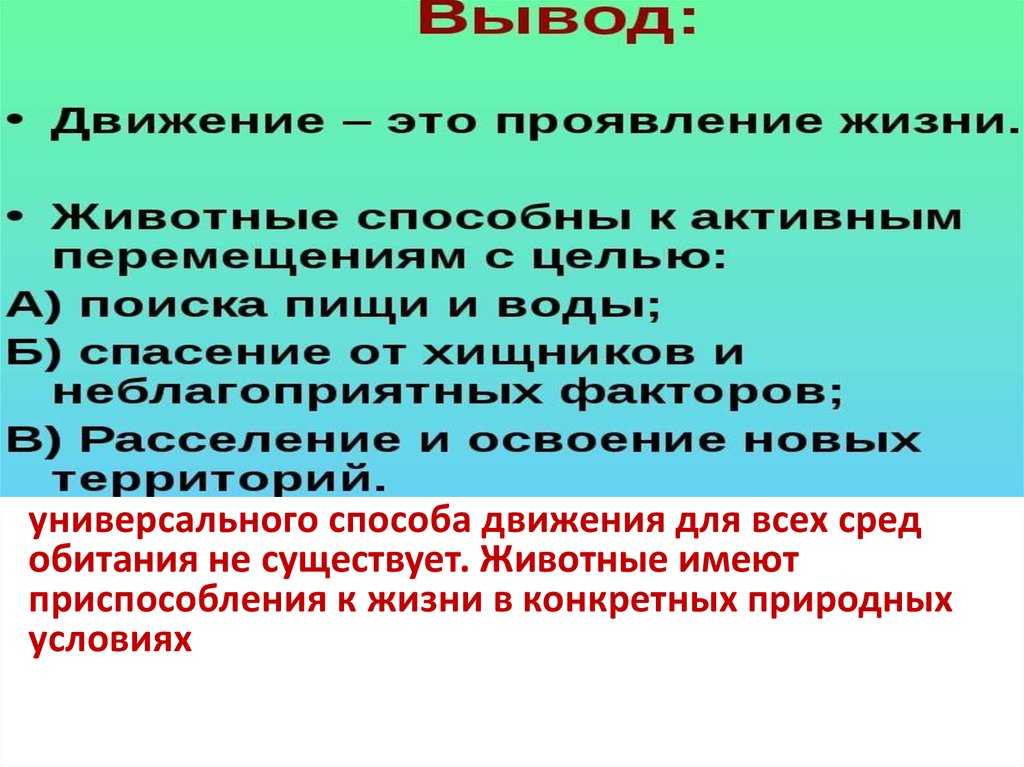 Вывод:

• Движение – это проявление жизни.

• Животные способны к активным перемещениям с целью:

А) поиска пищи и воды;

Б) спасение от хищников и неблагоприятных факторов;

В) Расселение и освоение новых территорий.

универсального способа движения для всех сред обитания не существует. Животные имеют приспособления к жизни в конкретных природных условиях